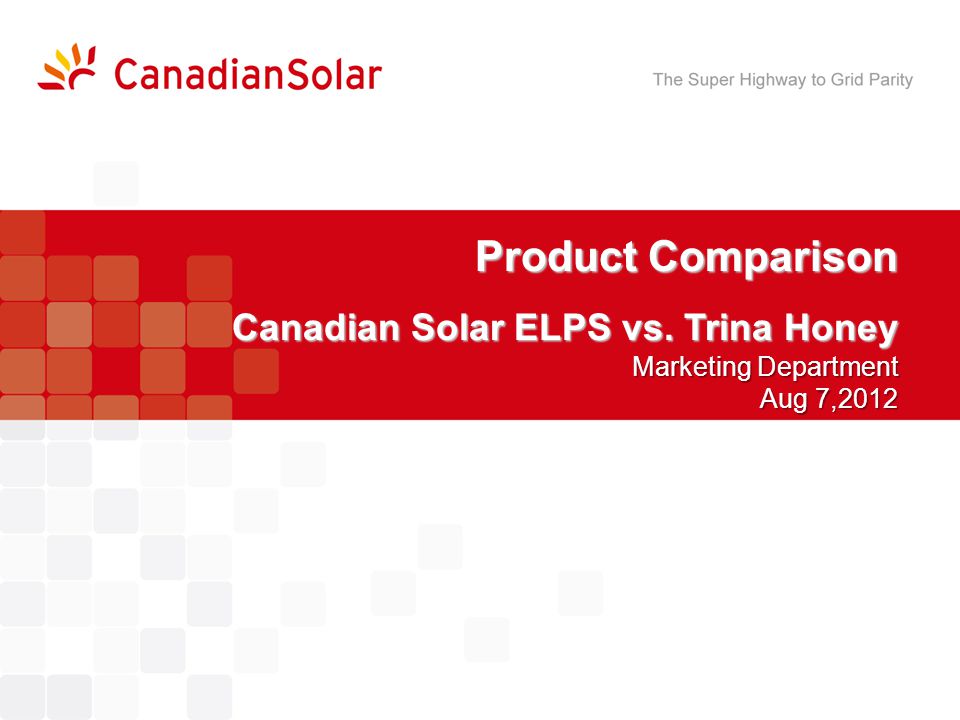 CanadianSolar

The Super Highway to Grid Parity

Product Comparison

Canadian Solar ELPS vs. Trina Honey

Marketing Department
Aug 7,2012